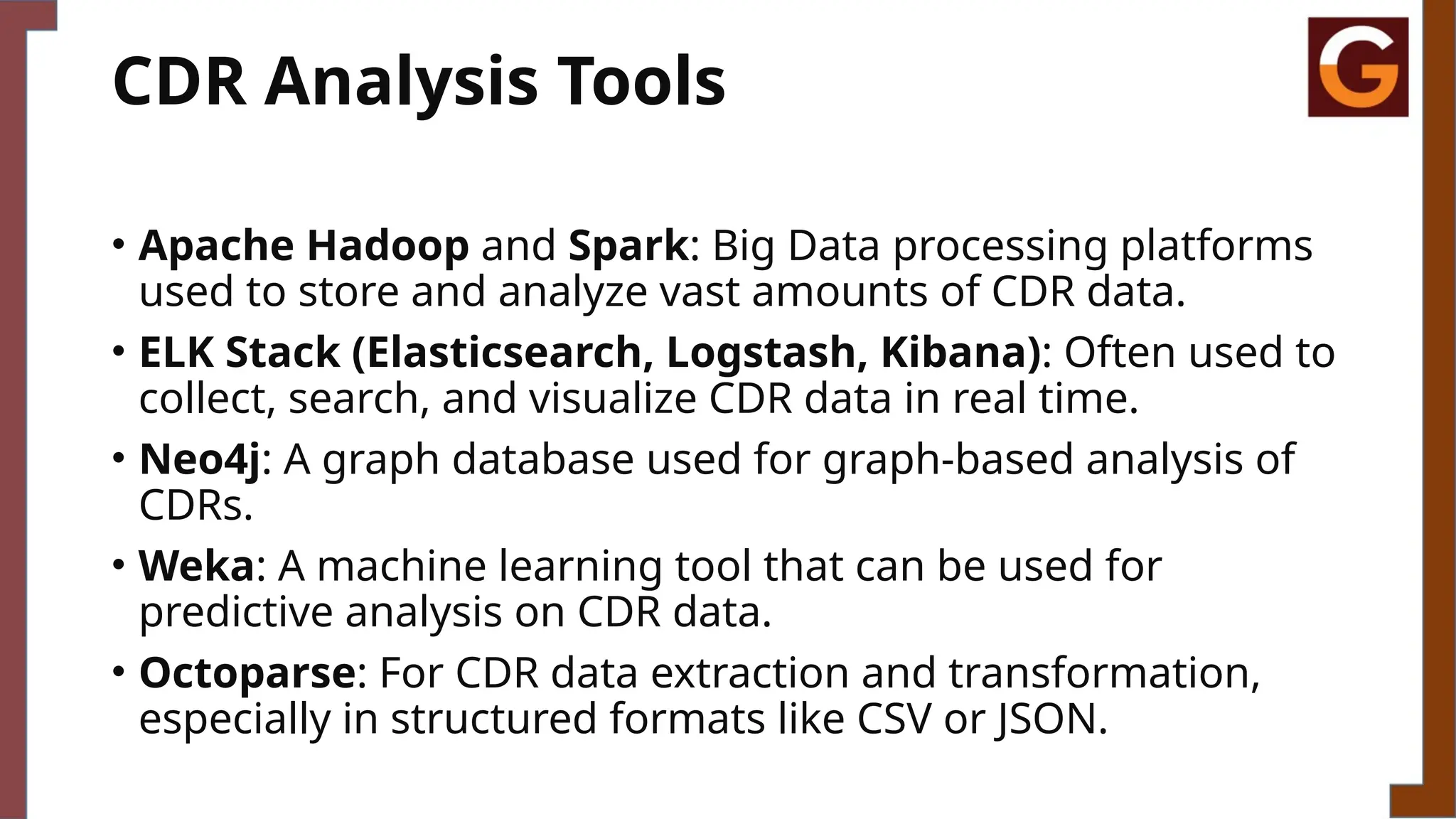 CDR Analysis Tools

G

• Apache Hadoop and Spark: Big Data processing platforms used to store and analyze vast amounts of CDR data.

• ELK Stack (Elasticsearch, Logstash, Kibana): Often used to collect, search, and visualize CDR data in real time.

• Neo4j: A graph database used for graph-based analysis of CDRs.

• Weka: A machine learning tool that can be used for predictive analysis on CDR data.

• Octoparse: For CDR data extraction and transformation, especially in structured formats like CSV or JSON.